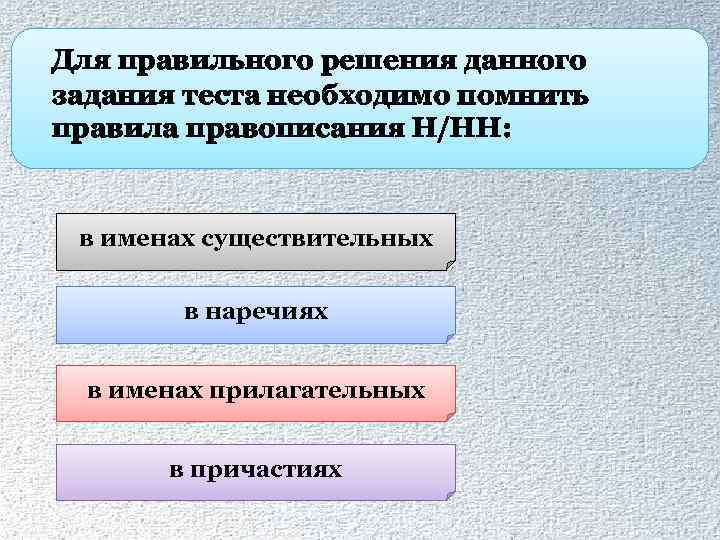 Для правильного решения данного задания теста необходимо помнить правила правописания Н/НН:

в именах существительных

в наречиях

в именах прилагательных

в причастиях